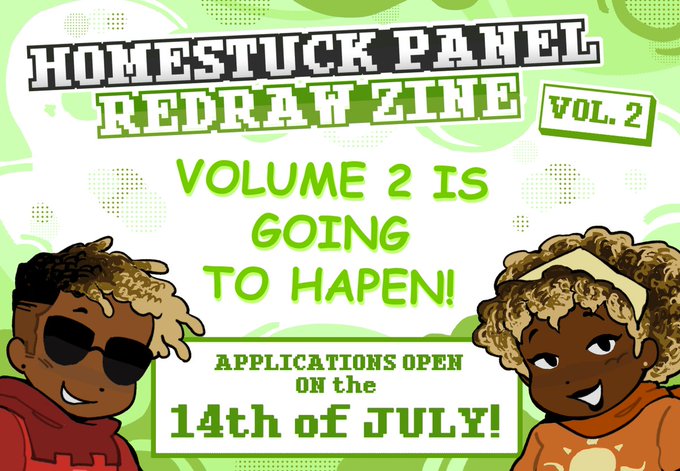 HOMESTUCK PANEL REDRAW ZINE

VOL. 2

VOLUME 2 IS GOING TO HAPEN!

APPLICATIONS OPEN ON the 14th of JULY!